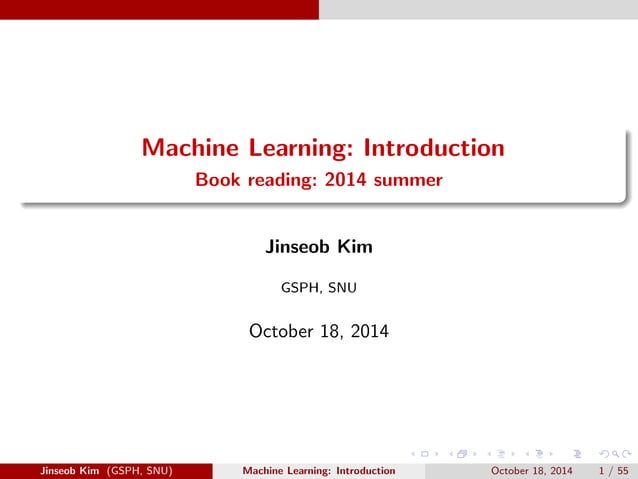 Machine Learning: Introduction
Book reading: 2014 summer

Jinseob Kim

GSPH, SNU

October 18, 2014

Jinseob Kim (GSPH, SNU) Machine Learning: Introduction October 18, 2014 1 / 55